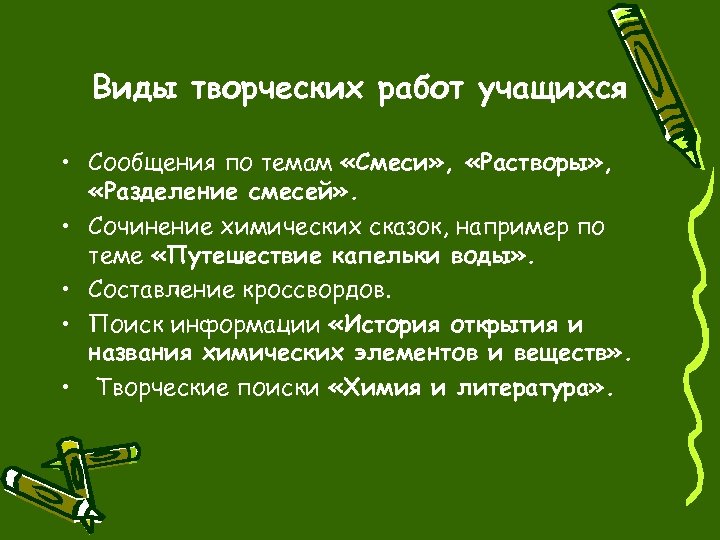 Виды творческих работ учащихся

• Сообщения по темам «Смеси», «Растворы», «Разделение смесей».
• Сочинение химических сказок, например по теме «Путешествие капельки воды».
• Составление кроссвордов.
• Поиск информации «История открытия и названия химических элементов и веществ».
• Творческие поиски «Химия и литература».